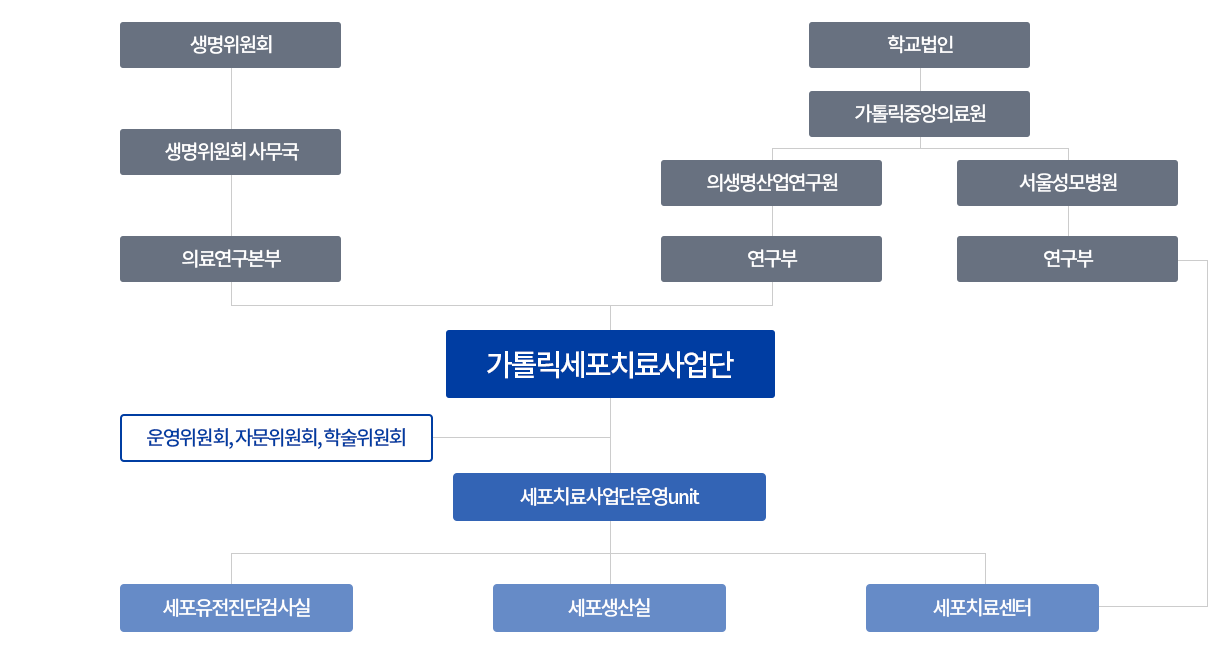 생명위원회

생명위원회 사무국

의료연구본부

학교법인

가톨릭중앙의료원

의생명산업연구원

서울성모병원

연구부

연구부

가톨릭세포치료사업단

운영위원회, 자문위원회, 학술위원회

세포치료사업단운영unit

세포유전진단검사실

세포생산실

세포치료센터